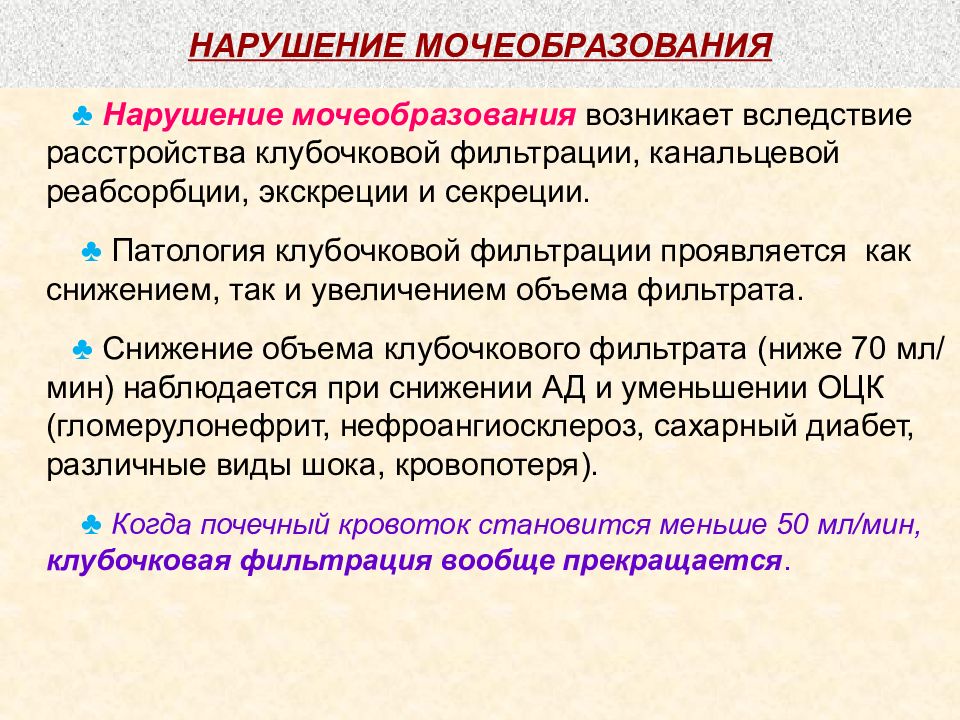 НАРУШЕНИЕ МОЧЕОБРАЗОВАНИЯ

♣ Нарушение мочеобразования возникает вследствие расстройства клубочковой фильтрации, канальцевой реабсорбции, экскреции и секреции.

♣ Патология клубочковой фильтрации проявляется как снижением, так и увеличением объема фильтрата.

♣ Снижение объема клубочкового фильтрата (ниже 70 мл/мин) наблюдается при снижении АД и уменьшении ОЦК (гломерулонефрит, нефроангиосклероз, сахарный диабет, различные виды шока, кровопотеря).

♣ Когда почечный кровоток становится меньше 50 мл/мин, клубочковая фильтрация вообще прекращается.